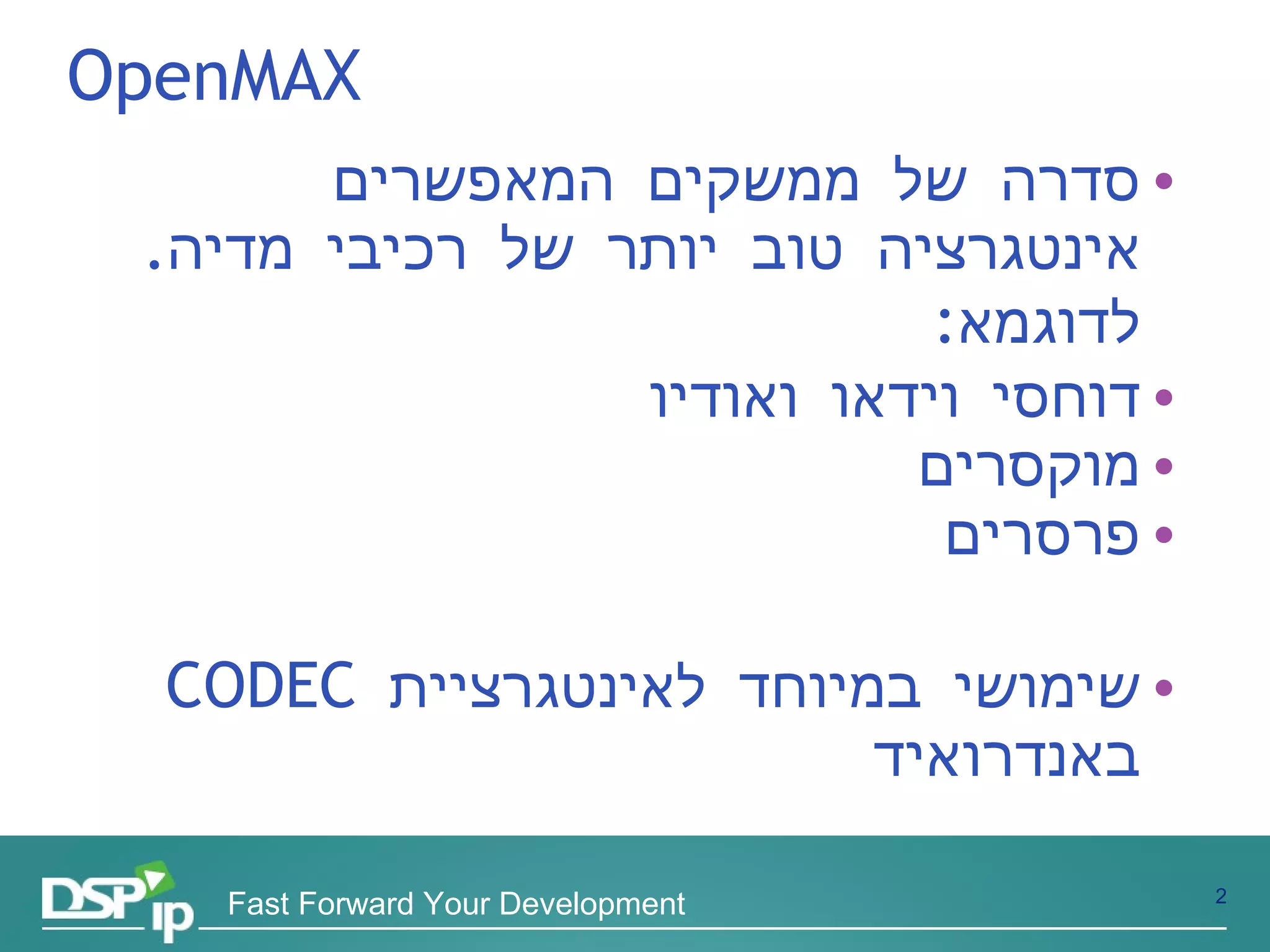 OpenMAX

• סדרה של ממשקים המאפשרים אינטגרציה טוב יותר של רכיבי מדיה. לדוגמא:
• דוחסי וידאו ואודיו
• מוקסרים
• פרסרים

• שימושי במיוחד לאינטגרציית CODEC באנדרואיד

DSP ip Fast Forward Your Development

2